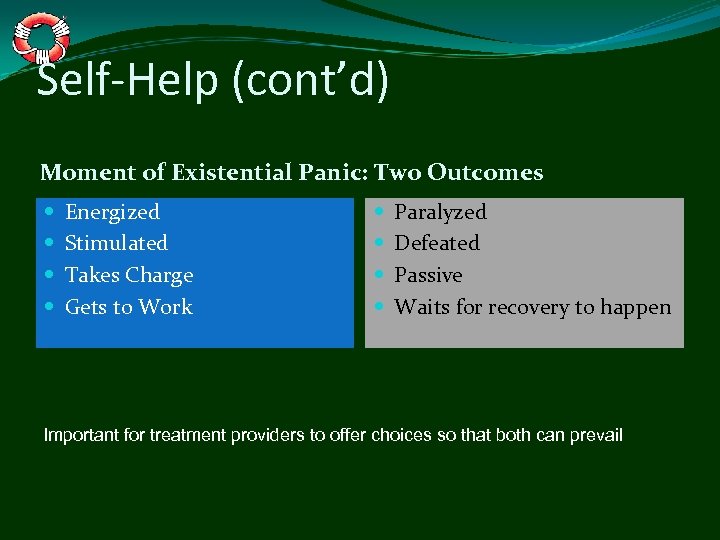 Self-Help (cont'd)

Moment of Existential Panic: Two Outcomes

- Energized
- Stimulated
- Takes Charge
- Gets to Work

- Paralyzed
- Defeated
- Passive
- Waits for recovery to happen

Important for treatment providers to offer choices so that both can prevail